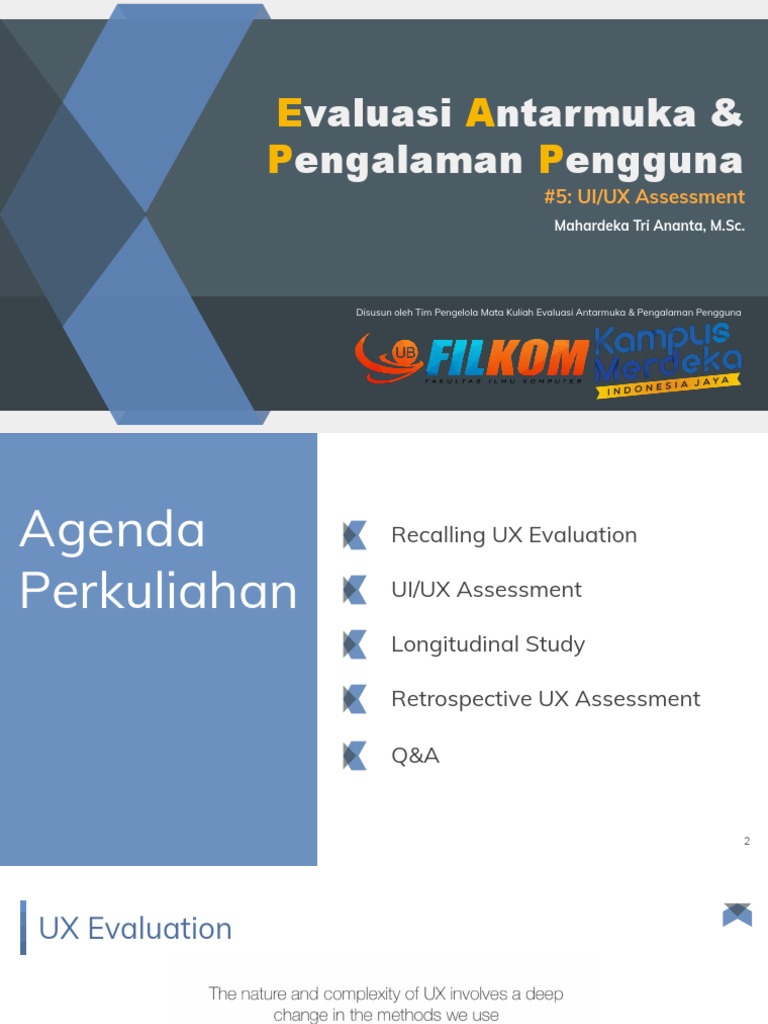 Evaluasi Antarmuka & Pengalaman Pengguna

#5: UI/UX Assessment

Mahardeka Tri Ananta, M.Sc.

Disusun oleh Tim Pengelola Mata Kuliah Evaluasi Antarmuka & Pengalaman Pengguna

UB FILKOM FAKULTAS ILMU KOMPUTER

Kampus Merdeka INDONESIA JAYA

Agenda Perkuliahan

Recalling UX Evaluation

UI/UX Assessment

Longitudinal Study

Retrospective UX Assessment

Q&A

2

UX Evaluation

The nature and complexity of UX involves a deep change in the methods we use